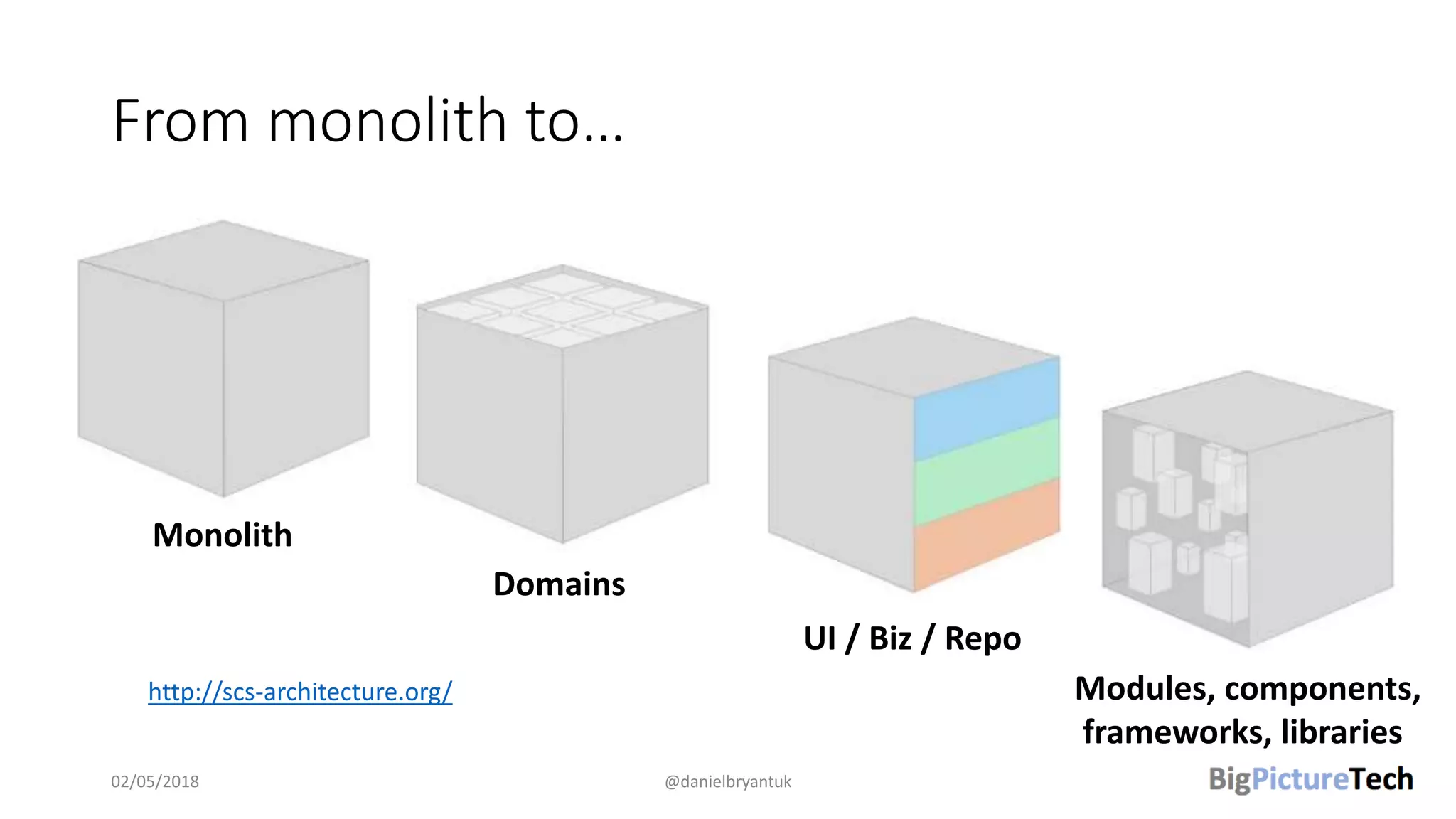 From monolith to…

Monolith

Domains

UI / Biz / Repo

Modules, components, frameworks, libraries

http://scs-architecture.org/

02/05/2018

@danielbryantuk

BigPictureTech